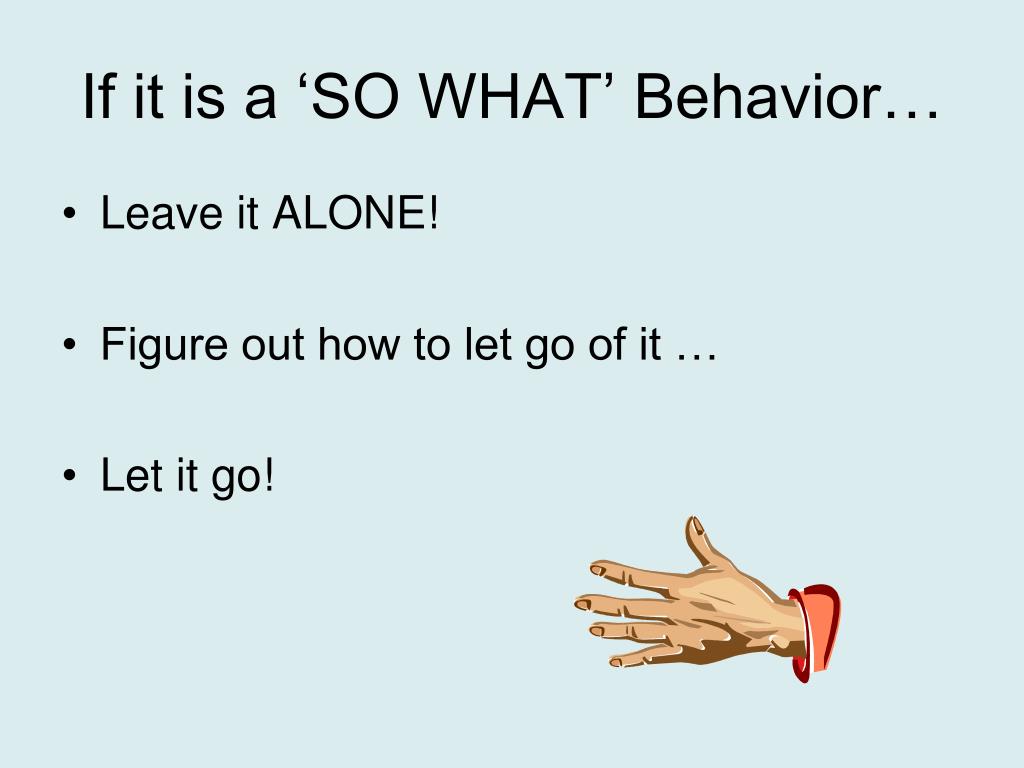 If it is a ‘SO WHAT’ Behavior…

• Leave it ALONE!

• Figure out how to let go of it …

• Let it go!